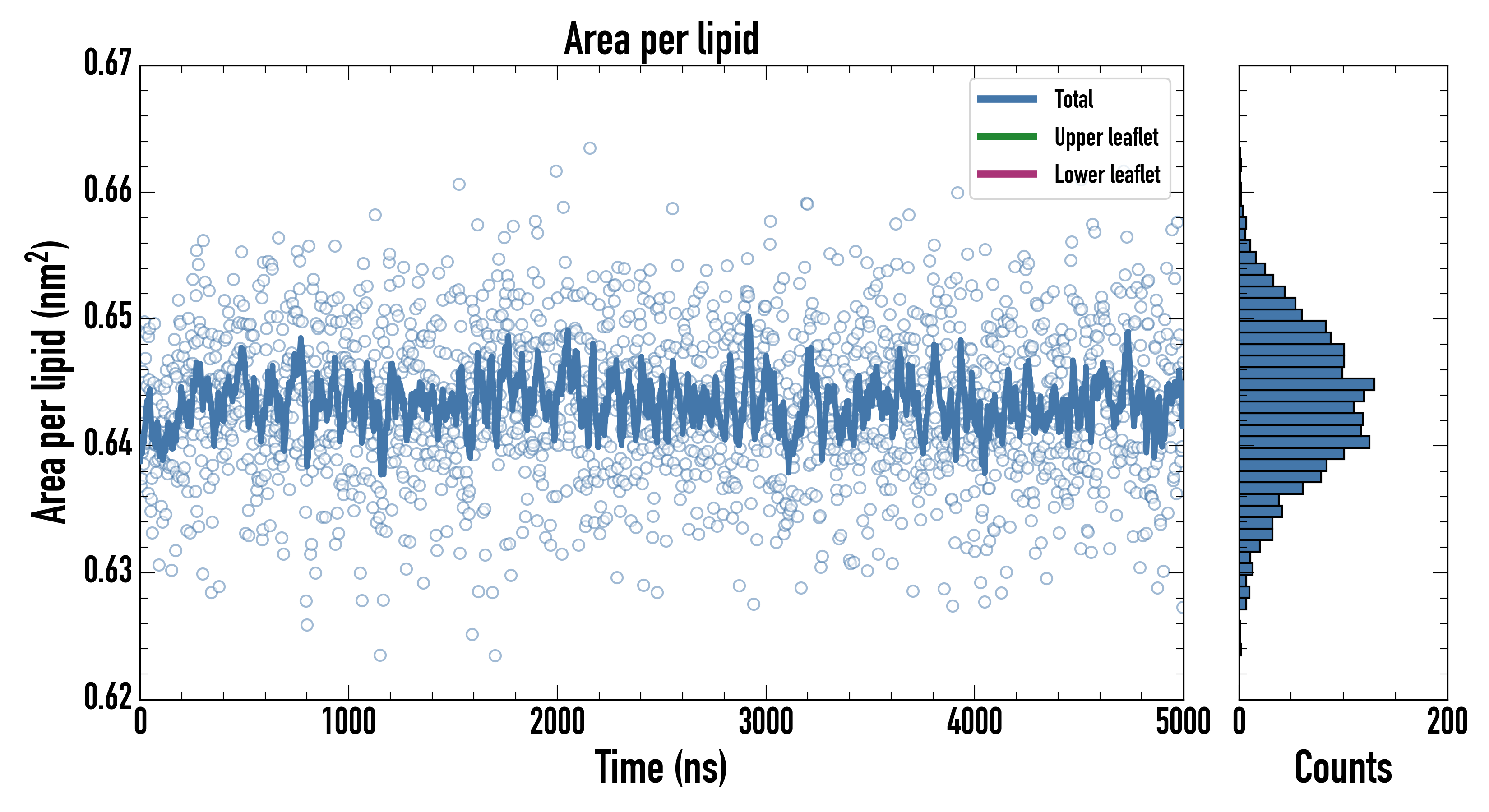 Area per lipid

Total
Upper leaflet
Lower leaflet

Area per lipid ($nm^2$)

0.67
0.66
0.65
0.64
0.63
0.62

0
1000
2000
3000
4000
5000

Time (ns)

0
200

Counts